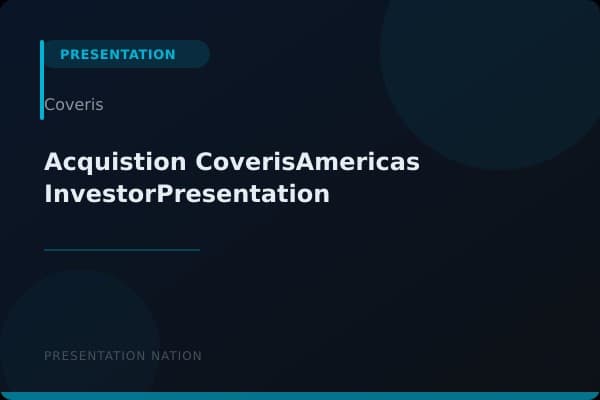 PRESENTATION

Coveris

Acquistion CoverisAmericas InvestorPresentation

PRESENTATION NATION